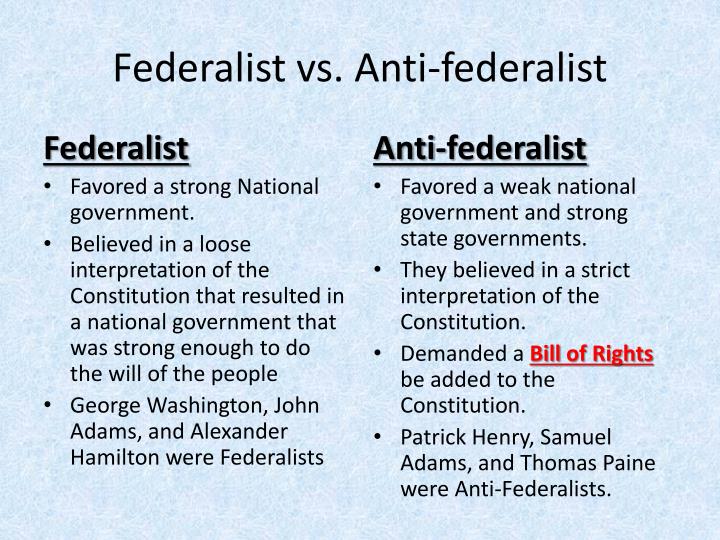 Federalist vs. Anti-federalist

Federalist

• Favored a strong National government.
• Believed in a loose interpretation of the Constitution that resulted in a national government that was strong enough to do the will of the people
• George Washington, John Adams, and Alexander Hamilton were Federalists

Anti-federalist

• Favored a weak national government and strong state governments.
• They believed in a strict interpretation of the Constitution.
• Demanded a Bill of Rights be added to the Constitution.
• Patrick Henry, Samuel Adams, and Thomas Paine were Anti-Federalists.